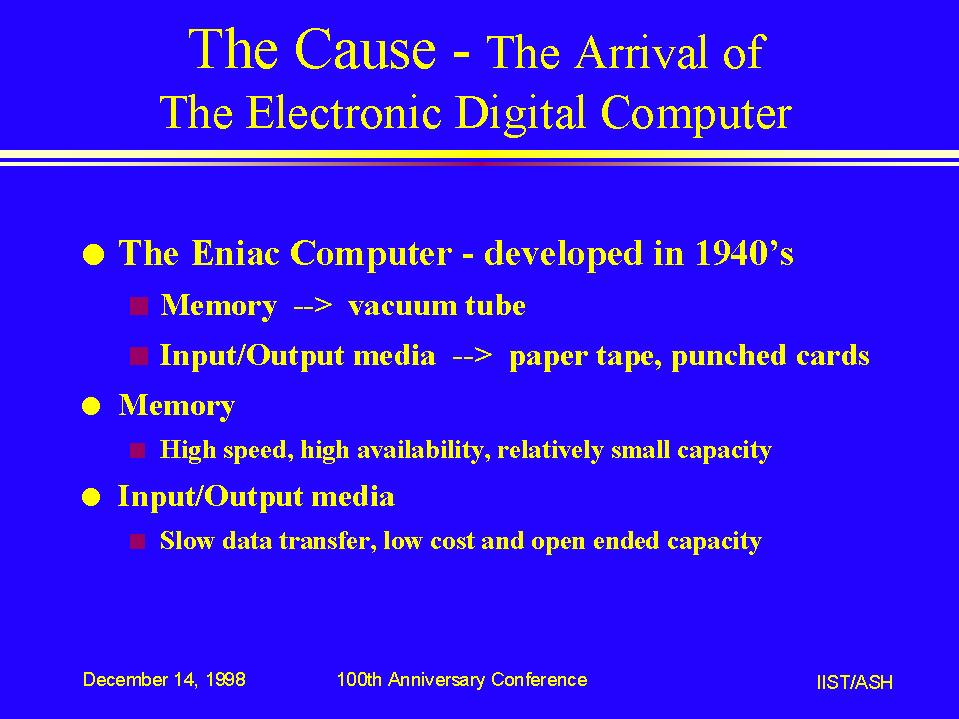 The Cause - The Arrival of
The Electronic Digital Computer

The Eniac Computer - developed in 1940's

Memory --> vacuum tube

Input/Output media --> paper tape, punched cards

Memory

High speed, high availability, relatively small capacity

Input/Output media

Slow data transfer, low cost and open ended capacity

December 14, 1998

100th Anniversary Conference

IIST/ASH